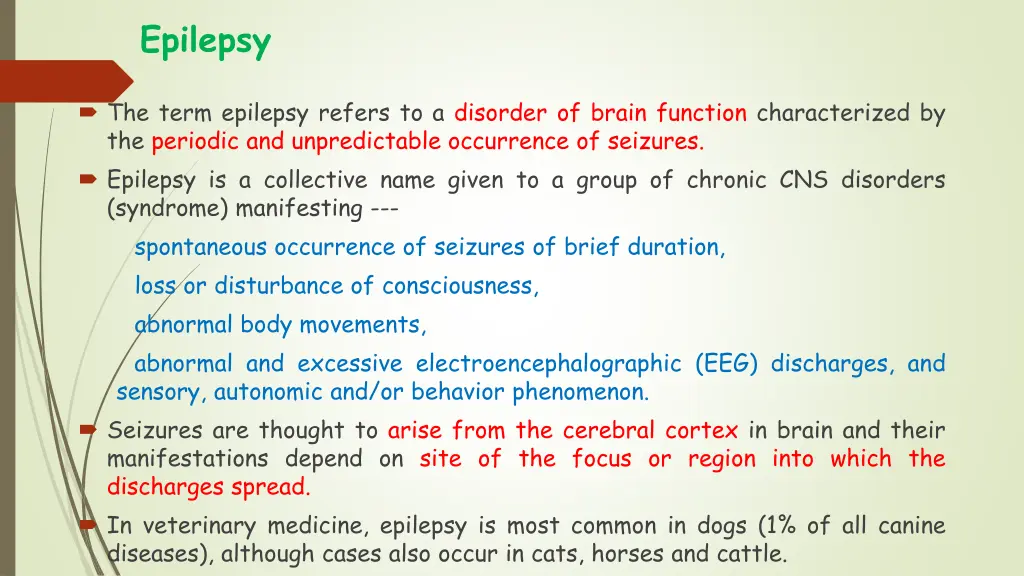 Epilepsy

The term epilepsy refers to a disorder of brain function characterized by the periodic and unpredictable occurrence of seizures.

Epilepsy is a collective name given to a group of chronic CNS disorders (syndrome) manifesting ---

spontaneous occurrence of seizures of brief duration,

loss or disturbance of consciousness,

abnormal body movements,

abnormal and excessive electroencephalographic (EEG) discharges, and sensory, autonomic and/or behavior phenomenon.

Seizures are thought to arise from the cerebral cortex in brain and their manifestations depend on site of the focus or region into which the discharges spread.

In veterinary medicine, epilepsy is most common in dogs (1% of all canine diseases), although cases also occur in cats, horses and cattle.